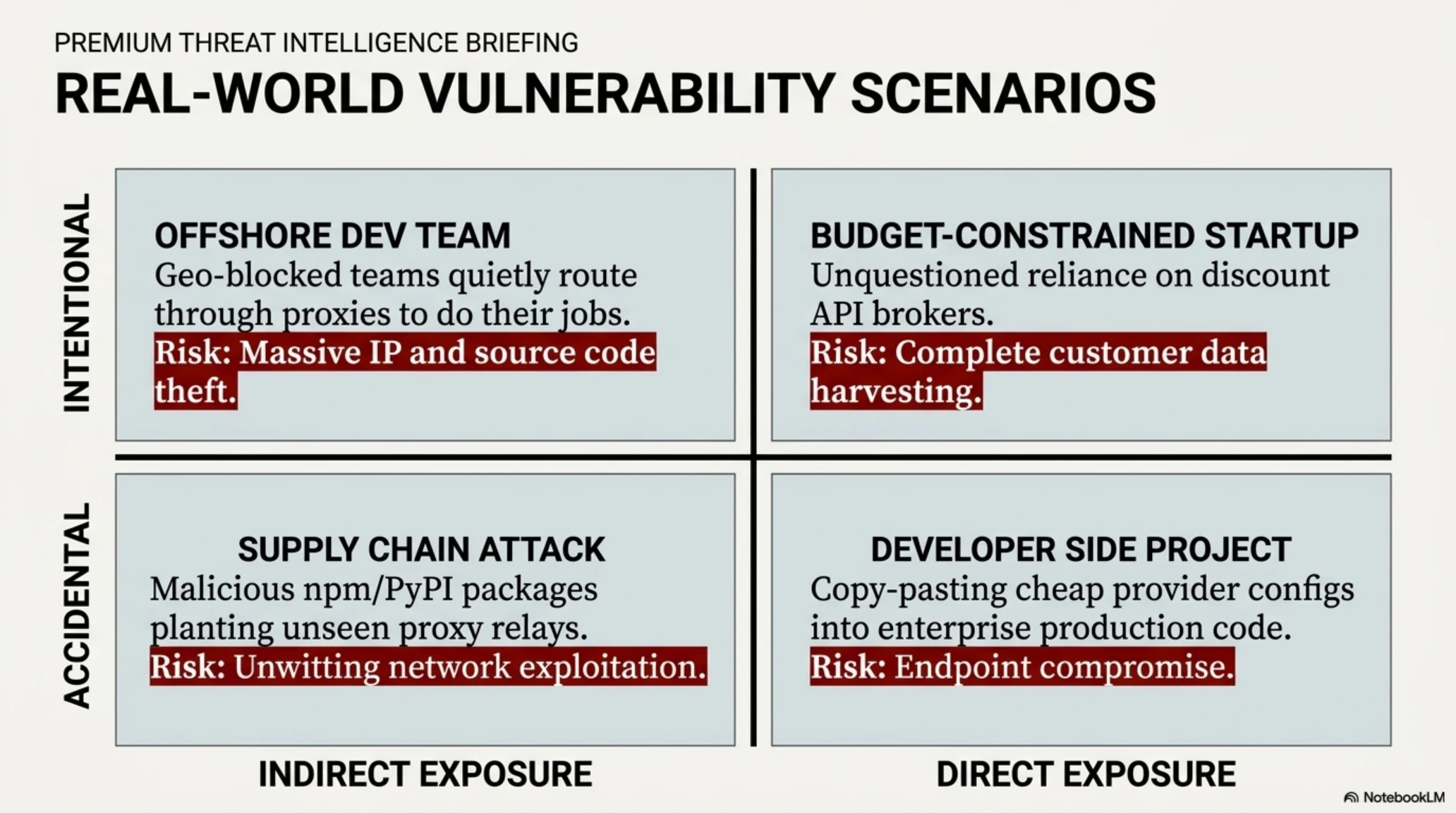 PREMIUM THREAT INTELLIGENCE BRIEFING

REAL-WORLD VULNERABILITY SCENARIOS

INTENTIONAL

OFFSHORE DEV TEAM
Geo-blocked teams quietly route through proxies to do their jobs.
Risk: Massive IP and source code theft.

BUDGET-CONSTRAINED STARTUP
Unquestioned reliance on discount API brokers.
Risk: Complete customer data harvesting.

ACCIDENTAL

SUPPLY CHAIN ATTACK
Malicious npm/PyPI packages planting unseen proxy relays.
Risk: Unwitting network exploitation.

DEVELOPER SIDE PROJECT
Copy-pasting cheap provider configs into enterprise production code.
Risk: Endpoint compromise.

INDIRECT EXPOSURE

DIRECT EXPOSURE

NotebookLM